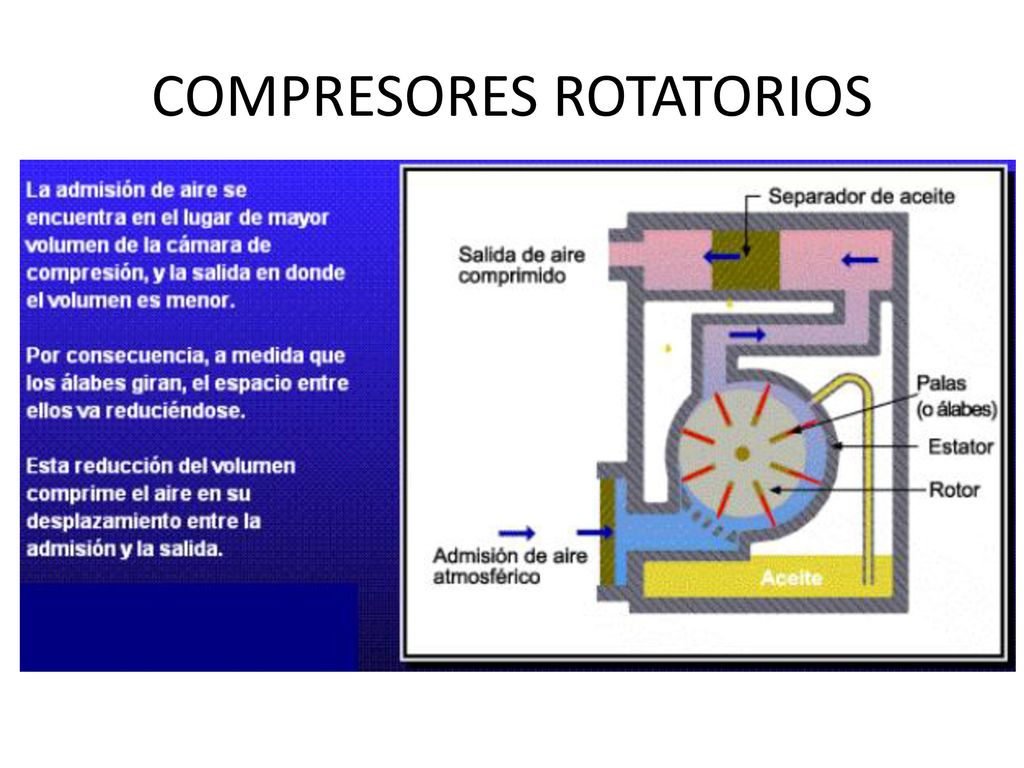 COMPRESORES ROTATORIOS

La admisión de aire se encuentra en el lugar de mayor volumen de la cámara de compresión, y la salida en donde el volumen es menor.

Por consecuencia, a medida que los álabes giran, el espacio entre ellos va reduciéndose.

Esta reducción del volumen comprime el aire en su desplazamiento entre la admisión y la salida.

Separador de aceite

Salida de aire comprimido

Palas (o álabes)

Estator

Rotor

Admisión de aire atmosférico

Aceite